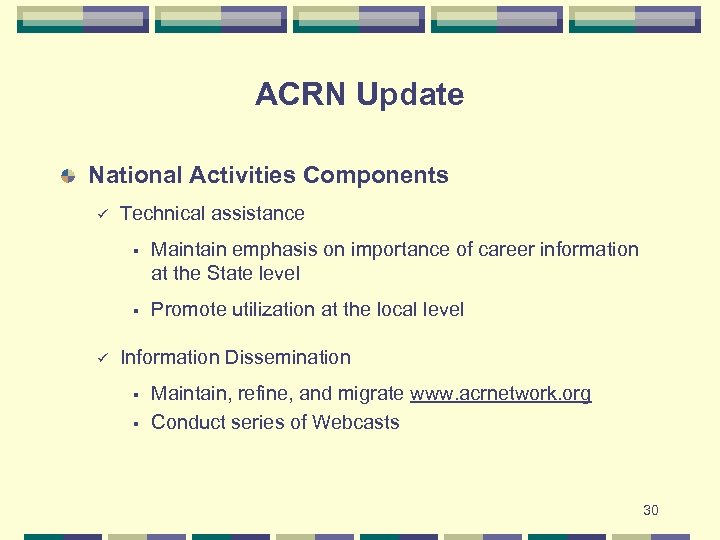 ACRN Update

National Activities Components

✓ Technical assistance

▪ Maintain emphasis on importance of career information at the State level

▪ Promote utilization at the local level

✓ Information Dissemination

▪ Maintain, refine, and migrate www.acrnetwork.org

▪ Conduct series of Webcasts

30